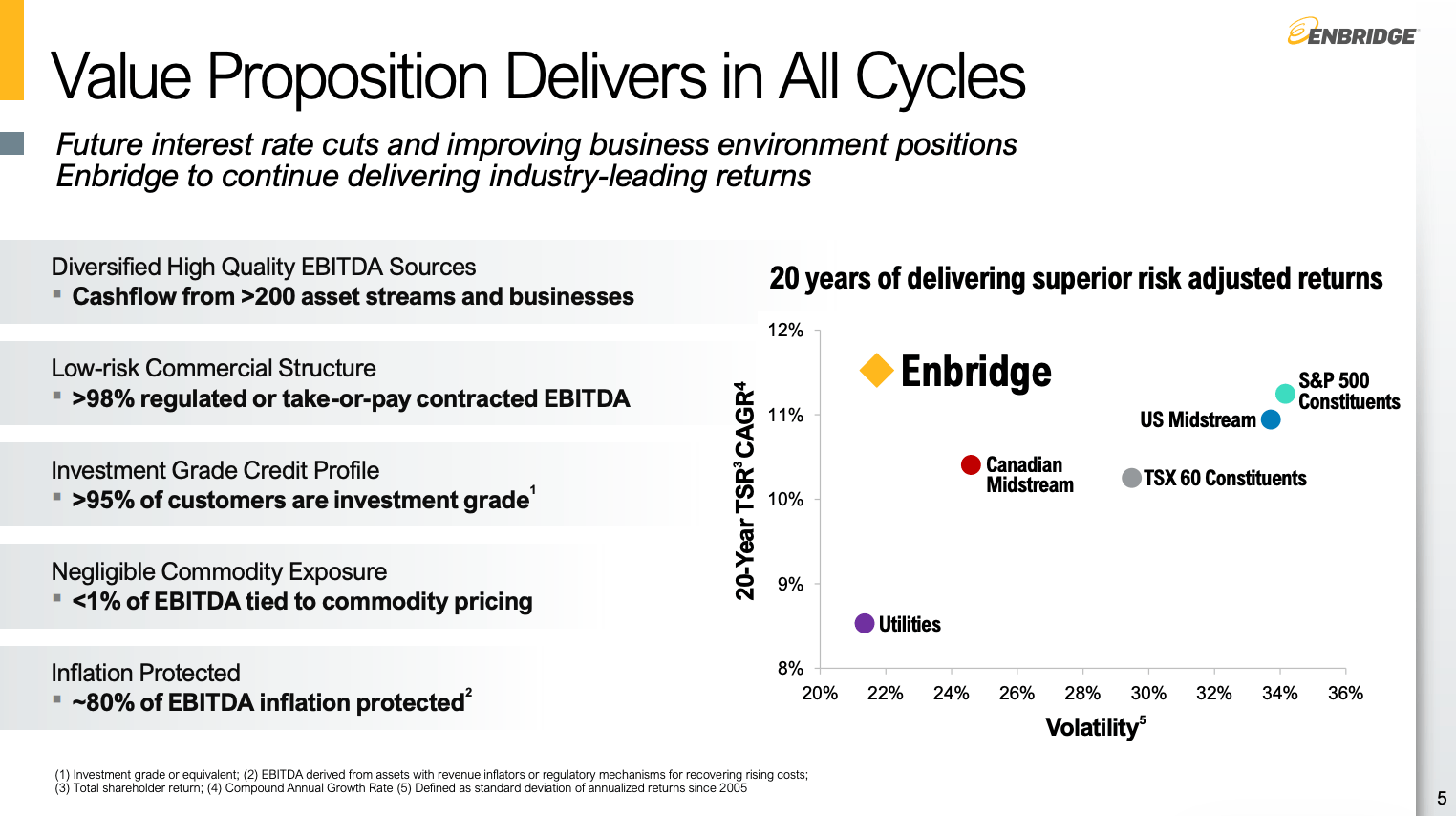 ENBRIDGE

Value Proposition Delivers in All Cycles

Future interest rate cuts and improving business environment positions Enbridge to continue delivering industry-leading returns

Diversified High Quality EBITDA Sources
▪ Cashflow from >200 asset streams and businesses

Low-risk Commercial Structure
▪ >98% regulated or take-or-pay contracted EBITDA

Investment Grade Credit Profile
▪ >95% of customers are investment grade$^1$

Negligible Commodity Exposure
▪ <1% of EBITDA tied to commodity pricing

Inflation Protected
▪ ~80% of EBITDA inflation protected$^2$

20 years of delivering superior risk adjusted returns

20-Year TSR$^3$ CAGR$^4$

12%
11%
10%
9%
8%

Enbridge
S&P 500 Constituents
US Midstream
Canadian Midstream
TSX 60 Constituents
Utilities

20%
22%
24%
26%
28%
30%
32%
34%
36%

Volatility$^5$

(1) Investment grade or equivalent; (2) EBITDA derived from assets with revenue inflators or regulatory mechanisms for recovering rising costs; (3) Total shareholder return; (4) Compound Annual Growth Rate (5) Defined as standard deviation of annualized returns since 2005

5